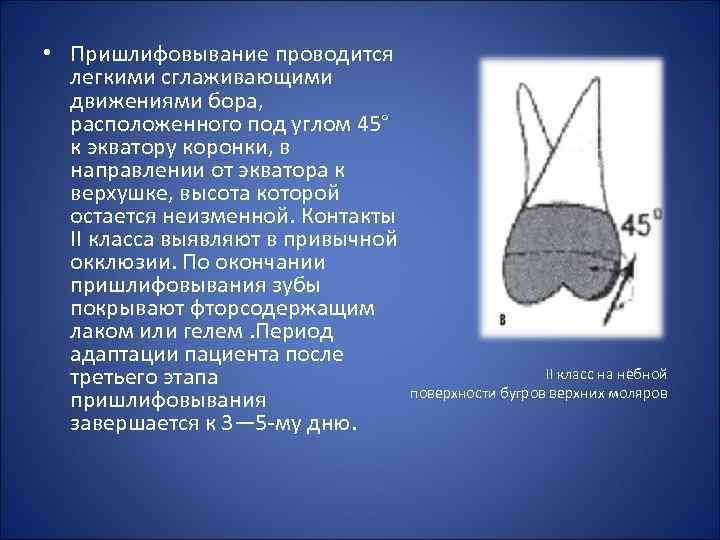 • Пришлифовывание проводится легкими сглаживающими движениями бора, расположенного под углом 45° к экватору коронки, в направлении от экватора к верхушке, высота которой остается неизменной. Контакты II класса выявляют в привычной окклюзии. По окончании пришлифовывания зубы покрывают фторсодержащим лаком или гелем .Период адаптации пациента после третьего этапа пришлифовывания завершается к 3—5-му дню.

45°

в

II класс на нёбной поверхности бугров верхних моляров